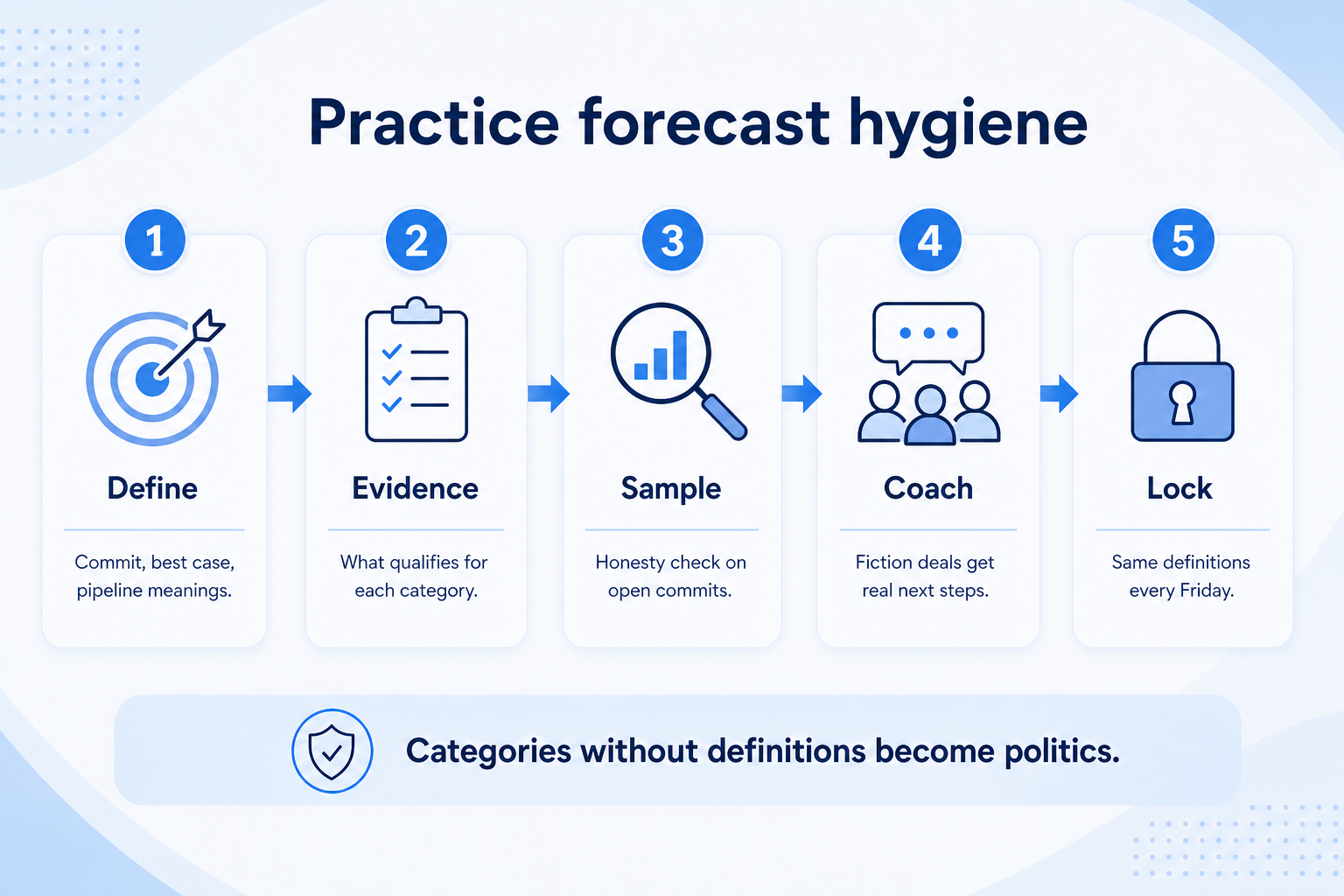 Practice forecast hygiene

1
Define
Commit, best case, pipeline meanings.

2
Evidence
What qualifies for each category.

3
Sample
Honesty check on open commits.

4
Coach
Fiction deals get real next steps.

5
Lock
Same definitions every Friday.

Categories without definitions become politics.